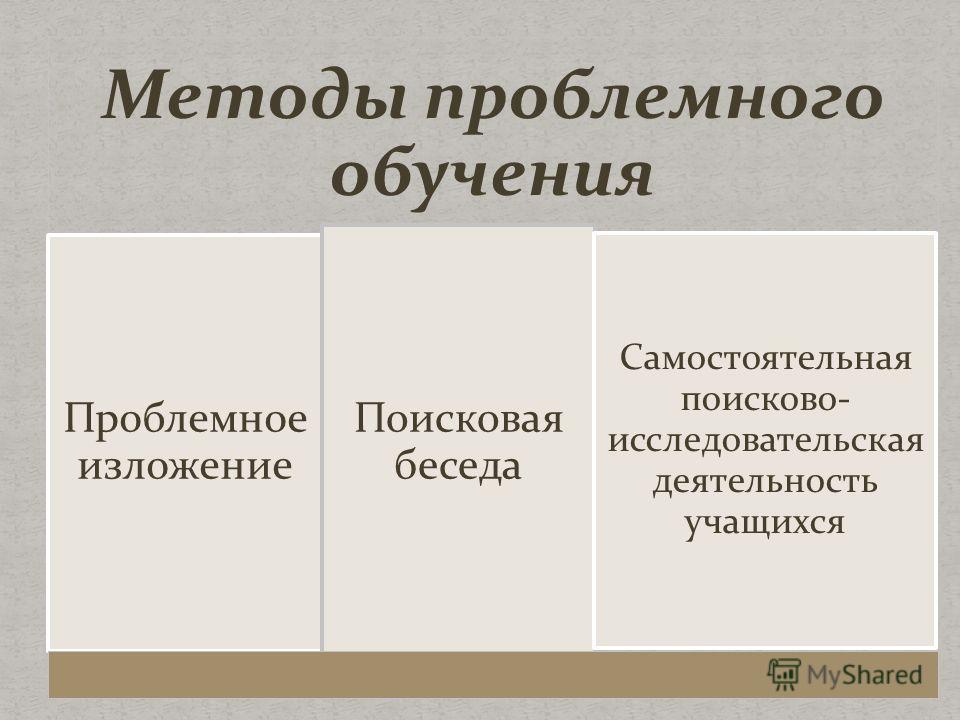 Методы проблемного обучения

Проблемное изложение

Поисковая беседа

Самостоятельная поисково-исследовательская деятельность учащихся

MyShared